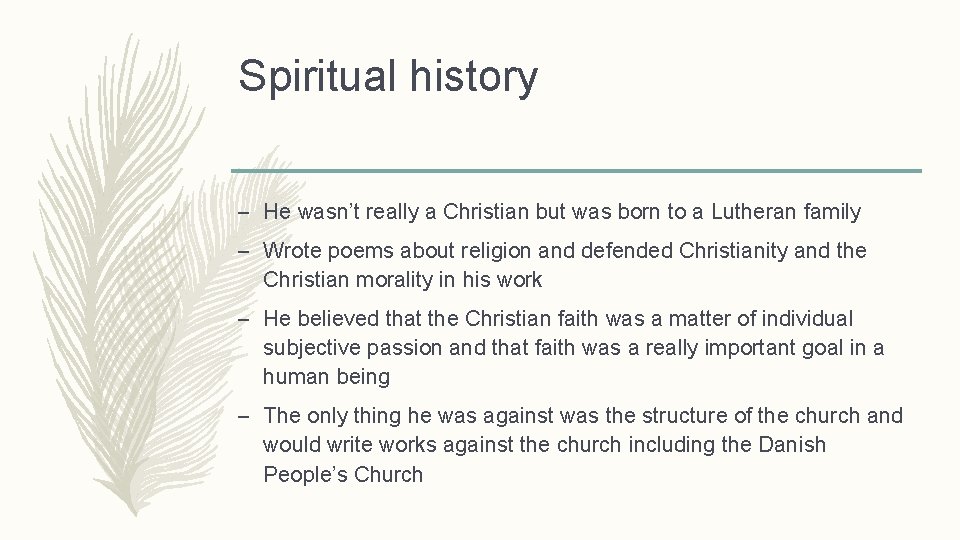 Spiritual history

– He wasn’t really a Christian but was born to a Lutheran family

– Wrote poems about religion and defended Christianity and the Christian morality in his work

– He believed that the Christian faith was a matter of individual subjective passion and that faith was a really important goal in a human being

– The only thing he was against was the structure of the church and would write works against the church including the Danish People’s Church